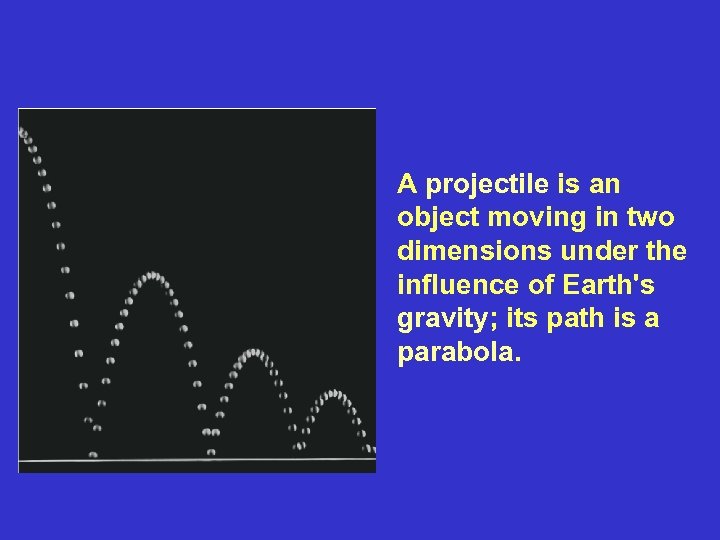 A projectile is an object moving in two dimensions under the influence of Earth's gravity; its path is a parabola.